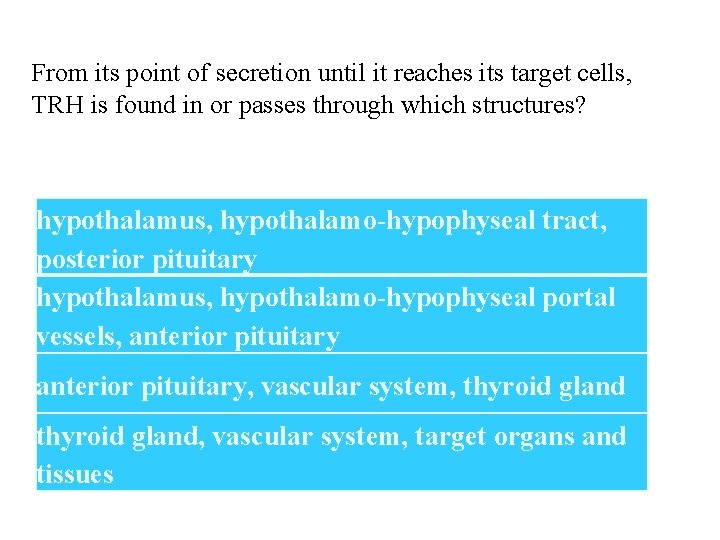 From its point of secretion until it reaches its target cells, TRH is found in or passes through which structures?

hypothalamus, hypothalamo-hypophyseal tract, posterior pituitary

hypothalamus, hypothalamo-hypophyseal portal vessels, anterior pituitary

anterior pituitary, vascular system, thyroid gland

thyroid gland, vascular system, target organs and tissues